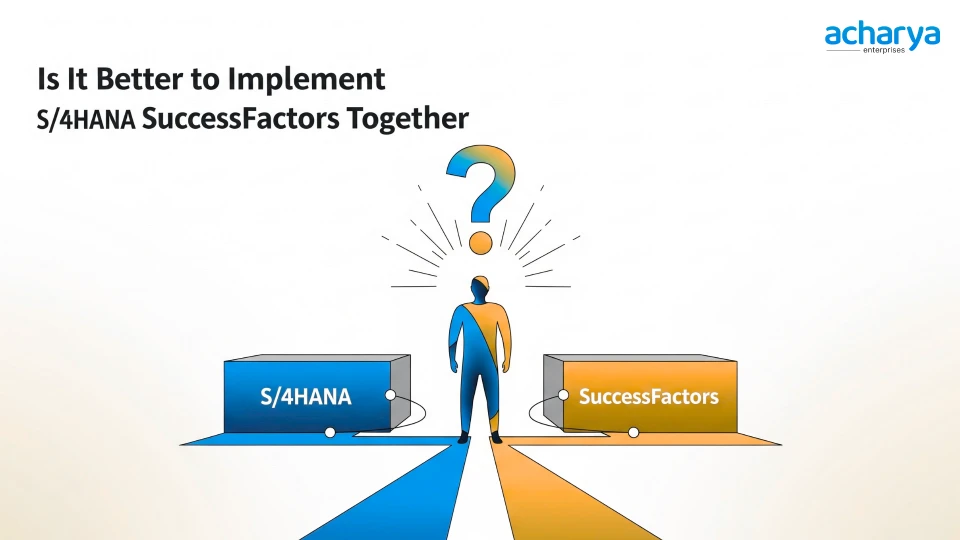 acharya
enterprises

Is It Better to Implement
S/4HANA SuccessFactors Together

?

S/4HANA

SuccessFactors